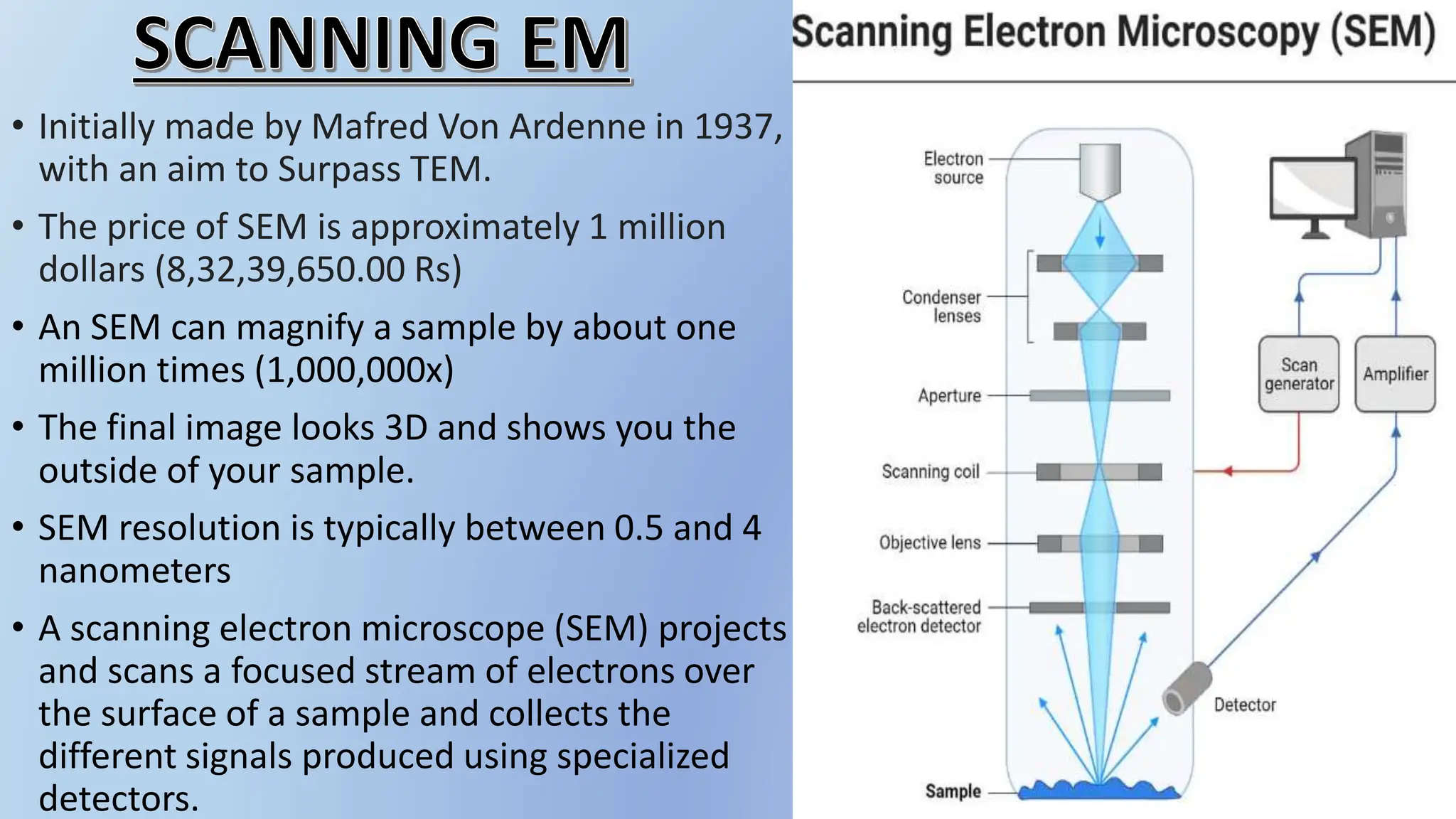 SCANNING EM

• Initially made by Mafred Von Ardenne in 1937, with an aim to Surpass TEM.

• The price of SEM is approximately 1 million dollars (8,32,39,650.00 Rs)

• An SEM can magnify a sample by about one million times (1,000,000x)

• The final image looks 3D and shows you the outside of your sample.

• SEM resolution is typically between 0.5 and 4 nanometers

• A scanning electron microscope (SEM) projects and scans a focused stream of electrons over the surface of a sample and collects the different signals produced using specialized detectors.

Scanning Electron Microscopy (SEM)

Electron source

Condenser lenses

Aperture

Scanning coil

Objective lens

Back-scattered electron detector

Sample

Scan generator

Amplifier

Detector